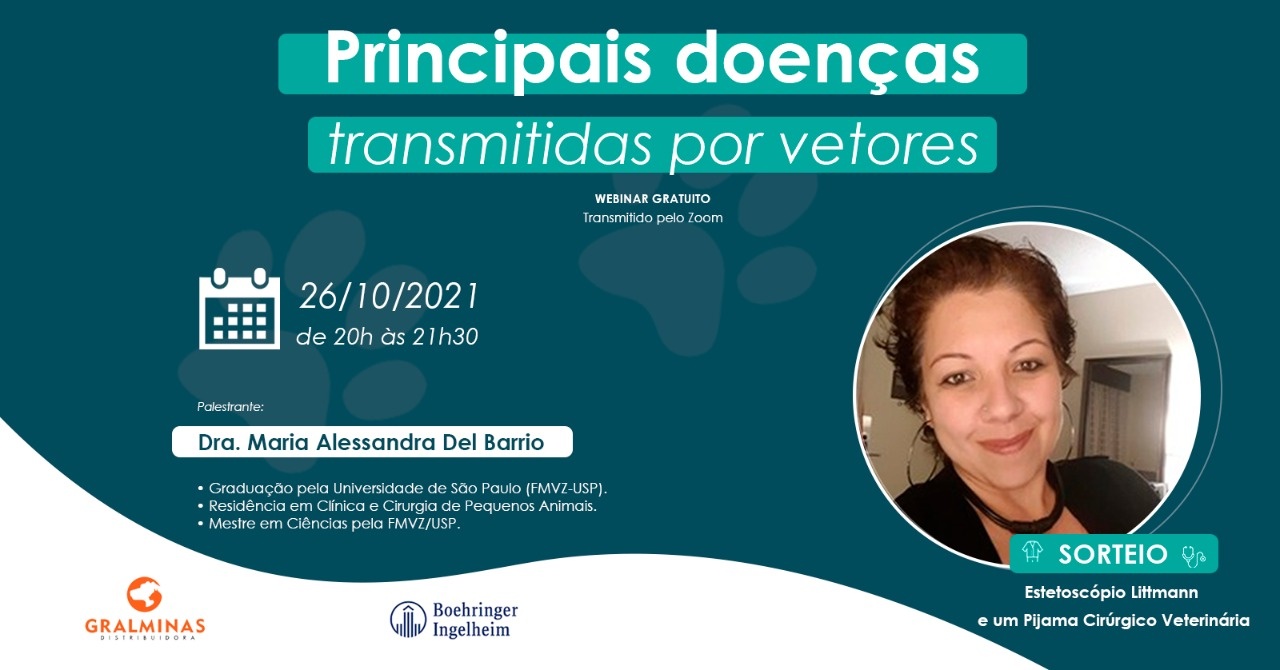 Principais doenças
transmitidas por vetores

WEBINAR GRATUITO
Transmitido pelo Zoom

26/10/2021
de 20h às 21h30

Palestrante:

Dra. Maria Alessandra Del Barrio

• Graduação pela Universidade de São Paulo (FMVZ-USP).
• Residência em Clínica e Cirurgia de Pequenos Animais.
• Mestre em Ciências pela FMVZ/USP.

SORTEIO

Estetoscópio Littmann
e um Pijama Cirúrgico Veterinária

GRALMINAS
DISTRIBUIDORA

Boehringer
Ingelheim